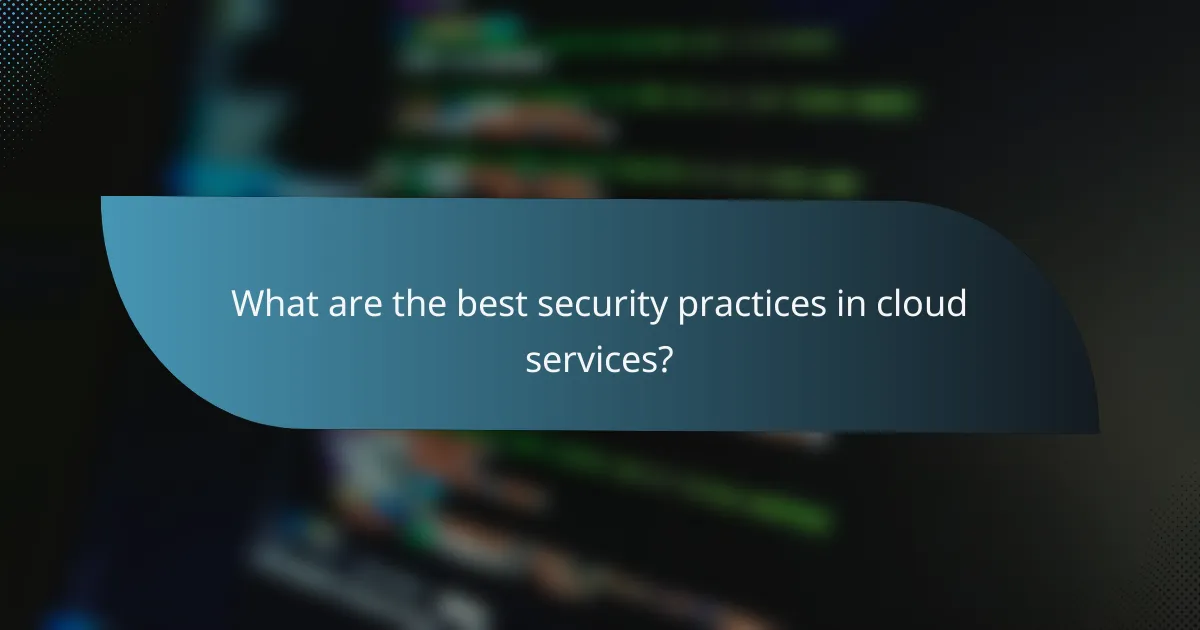 What are the best security practices in cloud services?